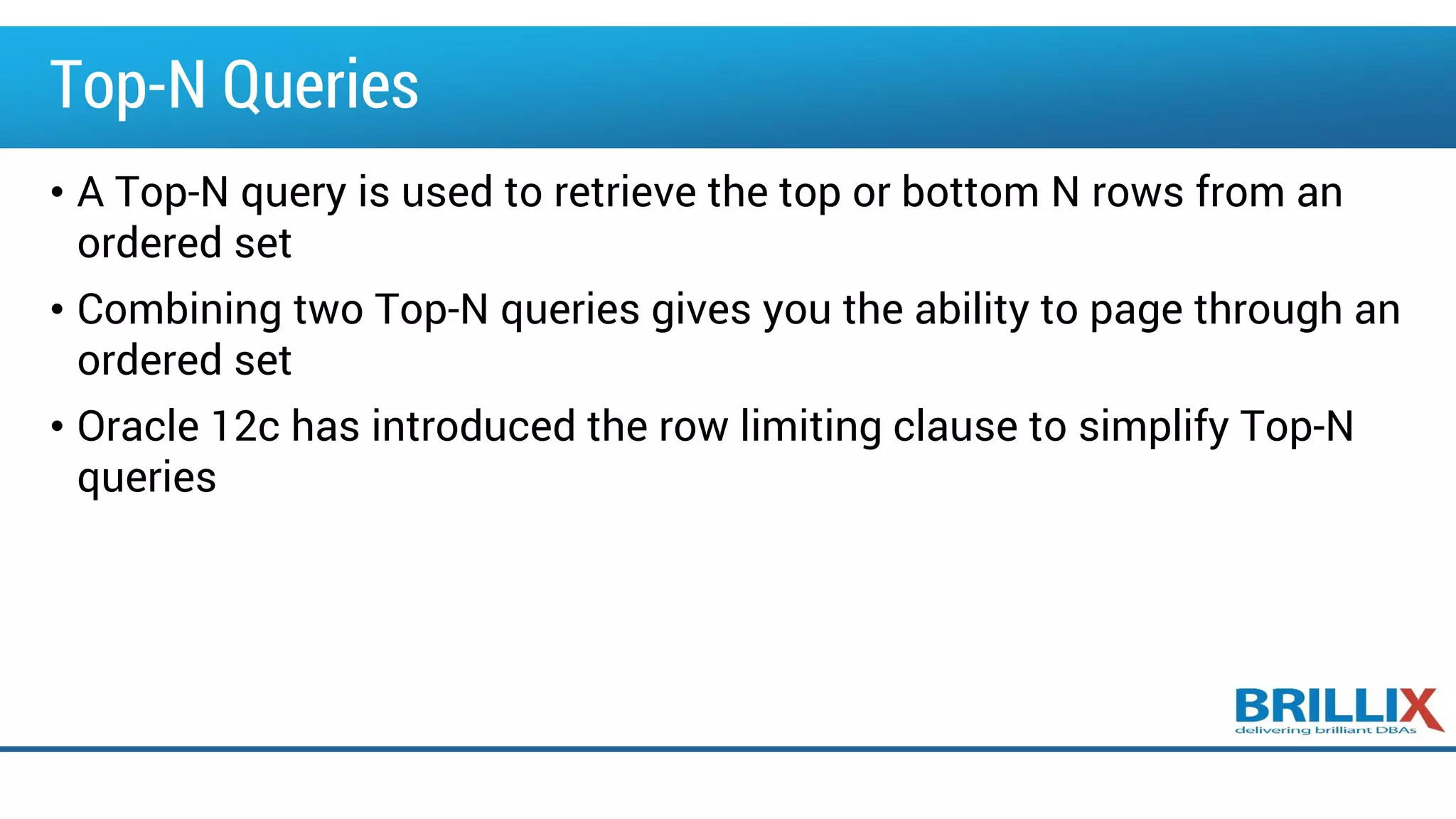 Top-N Queries

• A Top-N query is used to retrieve the top or bottom N rows from an ordered set

• Combining two Top-N queries gives you the ability to page through an ordered set

• Oracle 12c has introduced the row limiting clause to simplify Top-N queries

BRILLIX
delivering brilliant DBAs